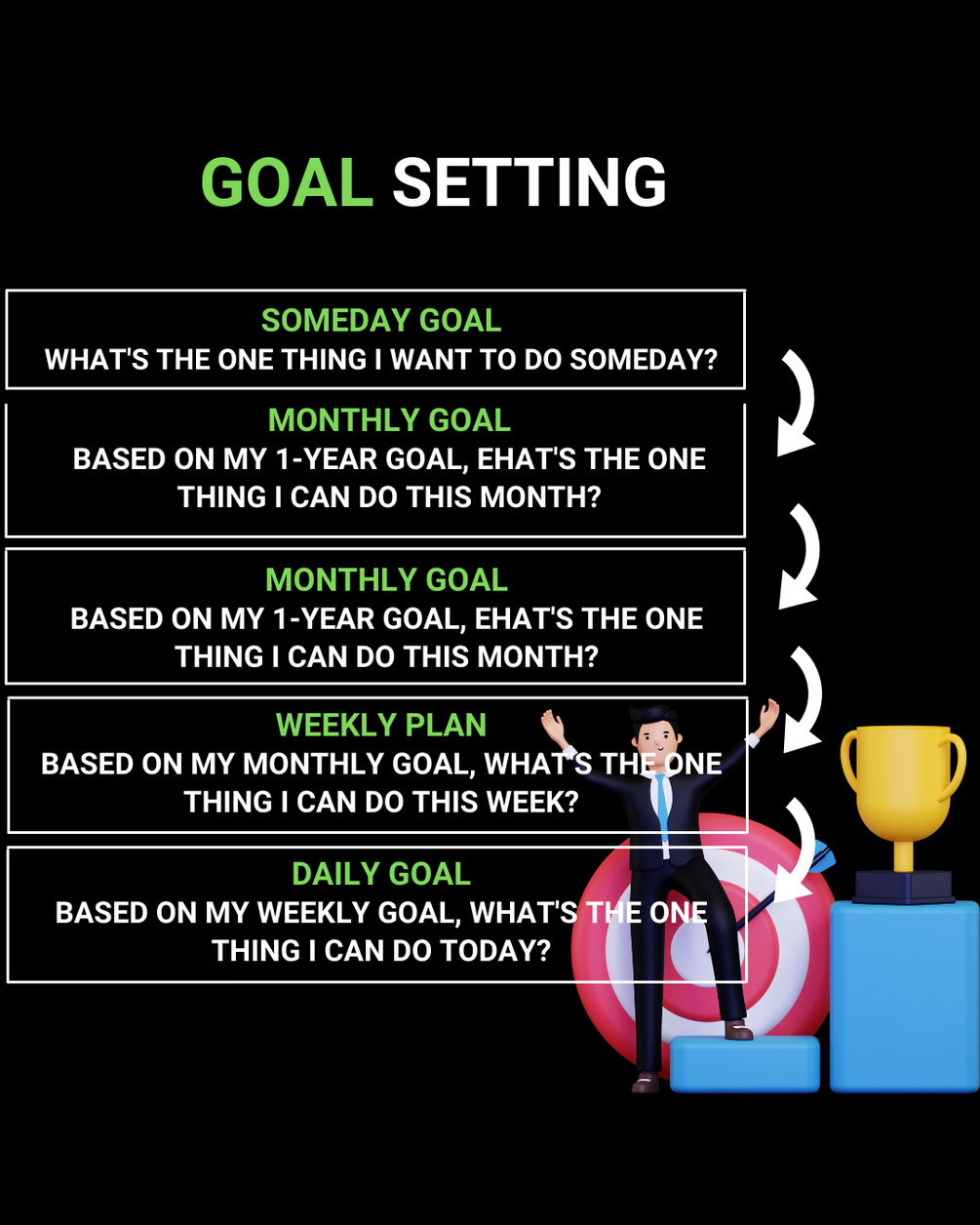 GOAL SETTING

SOMEDAY GOAL
WHAT'S THE ONE THING I WANT TO DO SOMEDAY?

MONTHLY GOAL
BASED ON MY 1-YEAR GOAL, EHAT'S THE ONE THING I CAN DO THIS MONTH?

MONTHLY GOAL
BASED ON MY 1-YEAR GOAL, EHAT'S THE ONE THING I CAN DO THIS MONTH?

WEEKLY PLAN
BASED ON MY MONTHLY GOAL, WHAT'S THE ONE THING I CAN DO THIS WEEK?

DAILY GOAL
BASED ON MY WEEKLY GOAL, WHAT'S THE ONE THING I CAN DO TODAY?